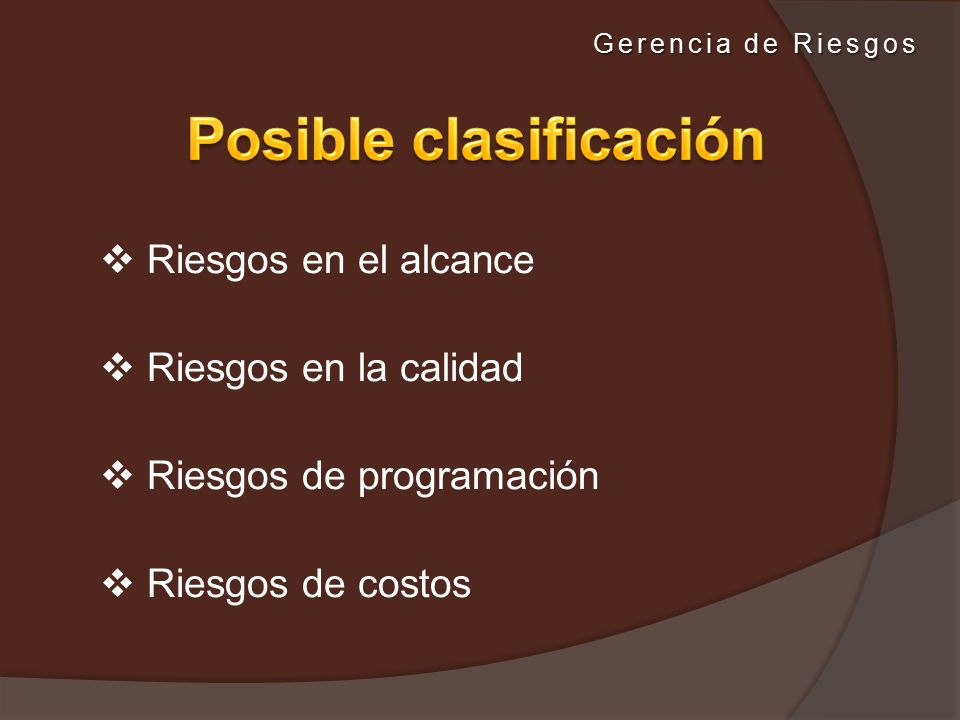 Gerencia de Riesgos

Posible clasificación

❖ Riesgos en el alcance

❖ Riesgos en la calidad

❖ Riesgos de programación

❖ Riesgos de costos